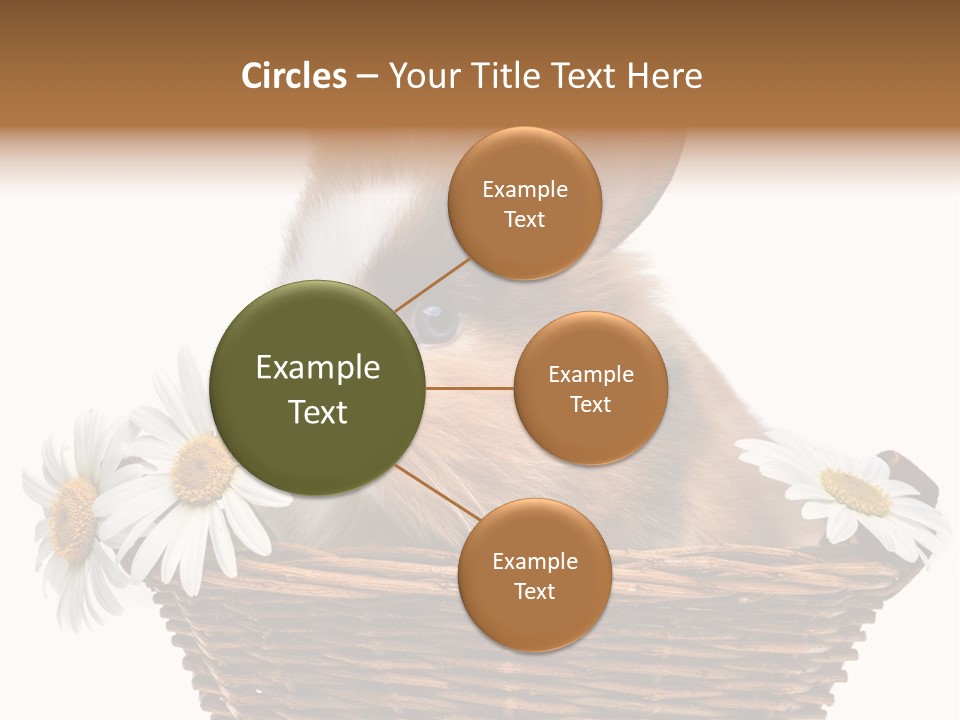 Circles – Your Title Text Here

Example Text

Example Text

Example Text

Example Text